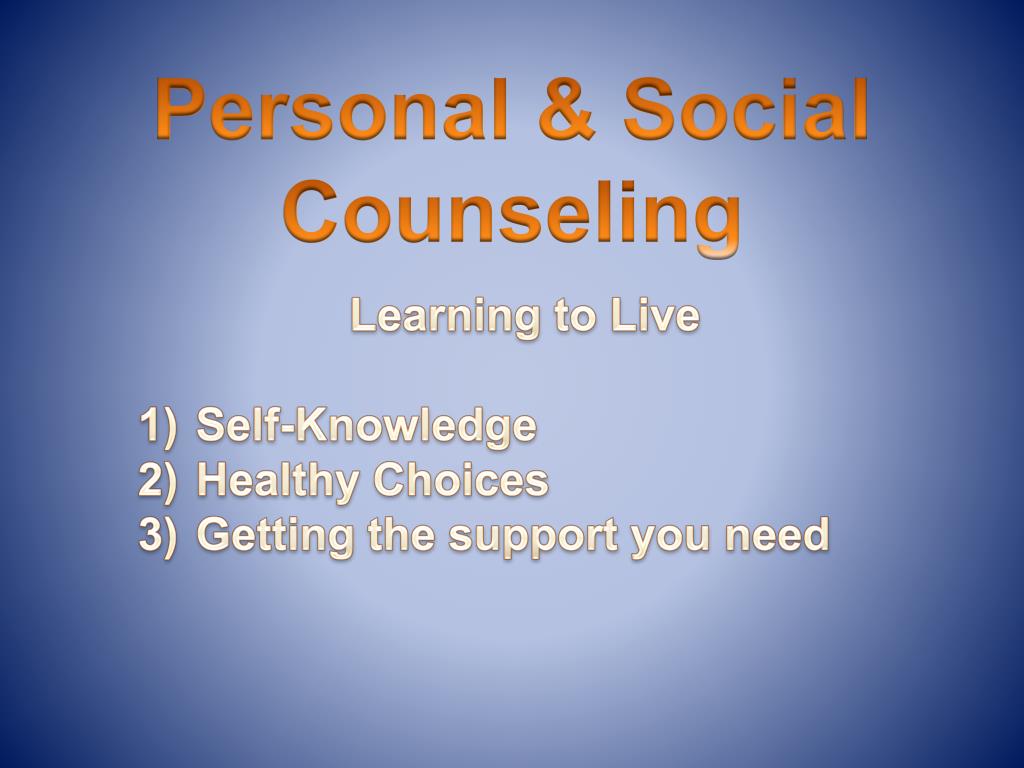 Personal & Social Counseling

Learning to Live

1) Self-Knowledge
2) Healthy Choices
3) Getting the support you need